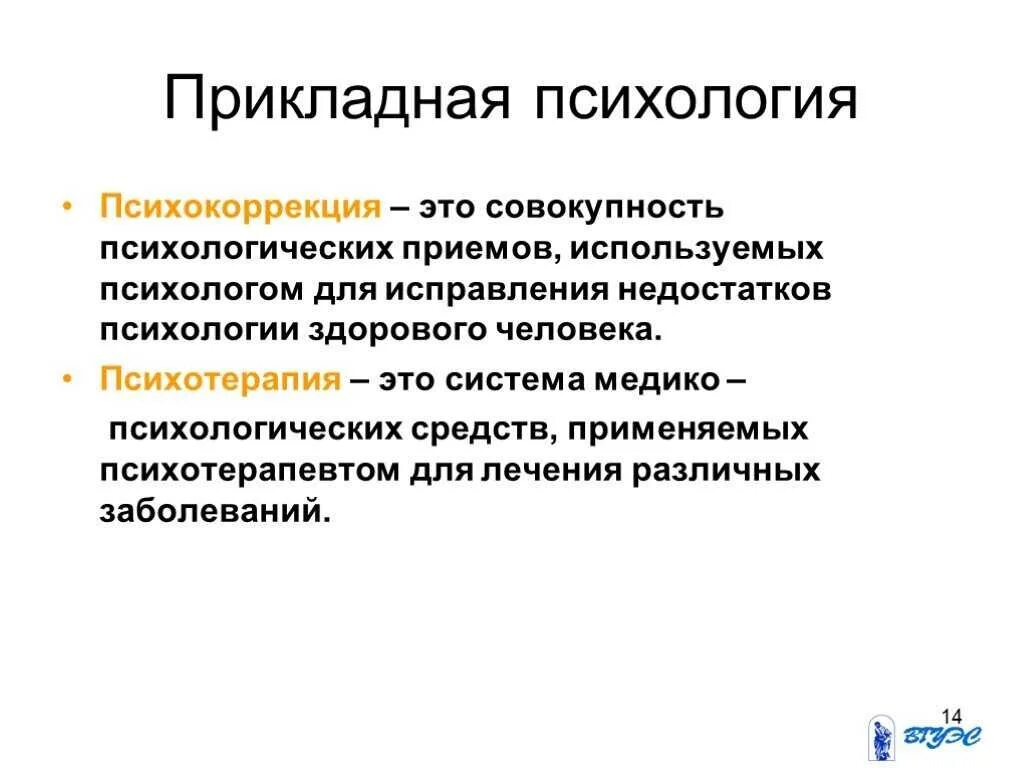 Прикладная психология

• Психокоррекция – это совокупность психологических приемов, используемых психологом для исправления недостатков психологии здорового человека.

• Психотерапия – это система медико – психологических средств, применяемых психотерапевтом для лечения различных заболеваний.

14

ВГУЭС